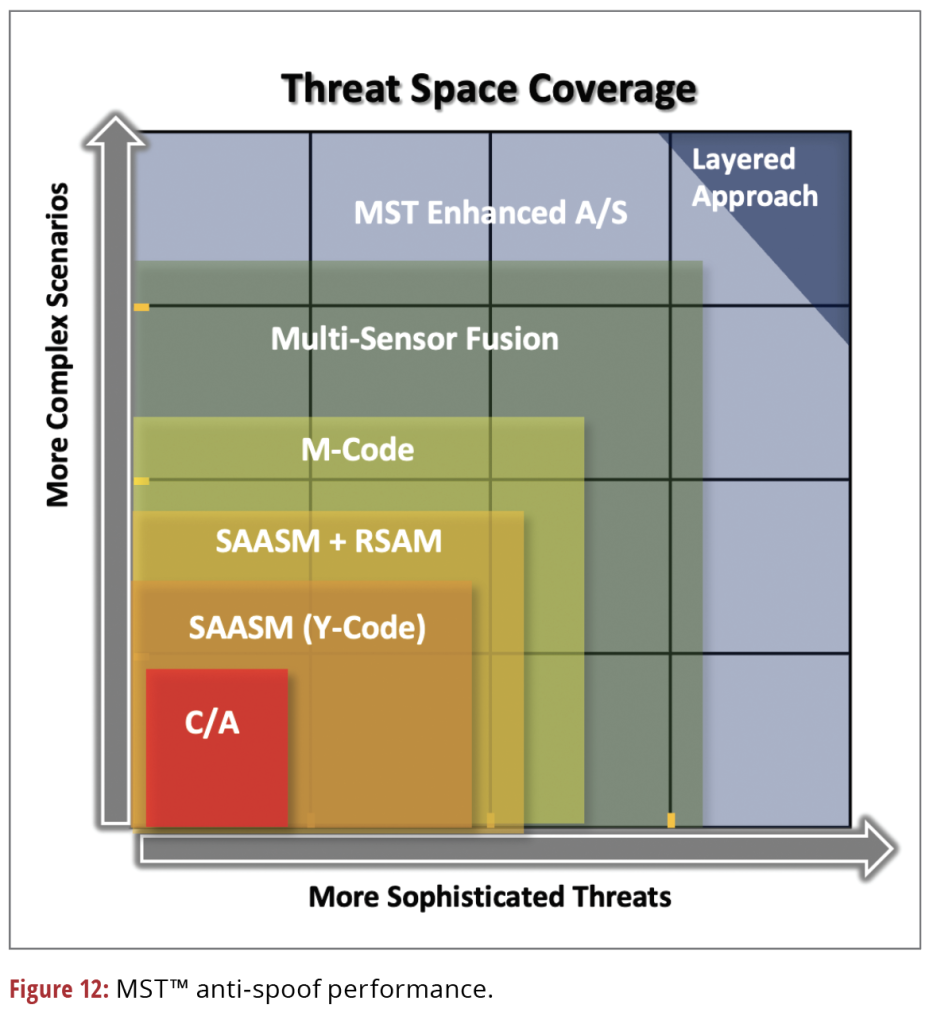 Threat Space Coverage

More Complex Scenarios

Layered Approach

MST Enhanced A/S

Multi-Sensor Fusion

M-Code

SAASM + RSAM

SAASM (Y-Code)

C/A

More Sophisticated Threats

Figure 12: MST™ anti-spoof performance.